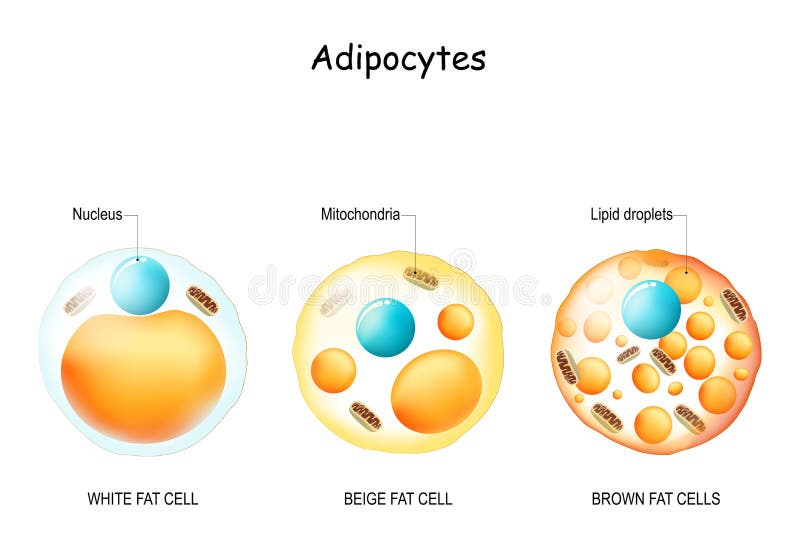 Adipocytes

Nucleus

Mitochondria

Lipid droplets

dreamstime

WHITE FAT CELL

BEIGE FAT CELL

BROWN FAT CELLS